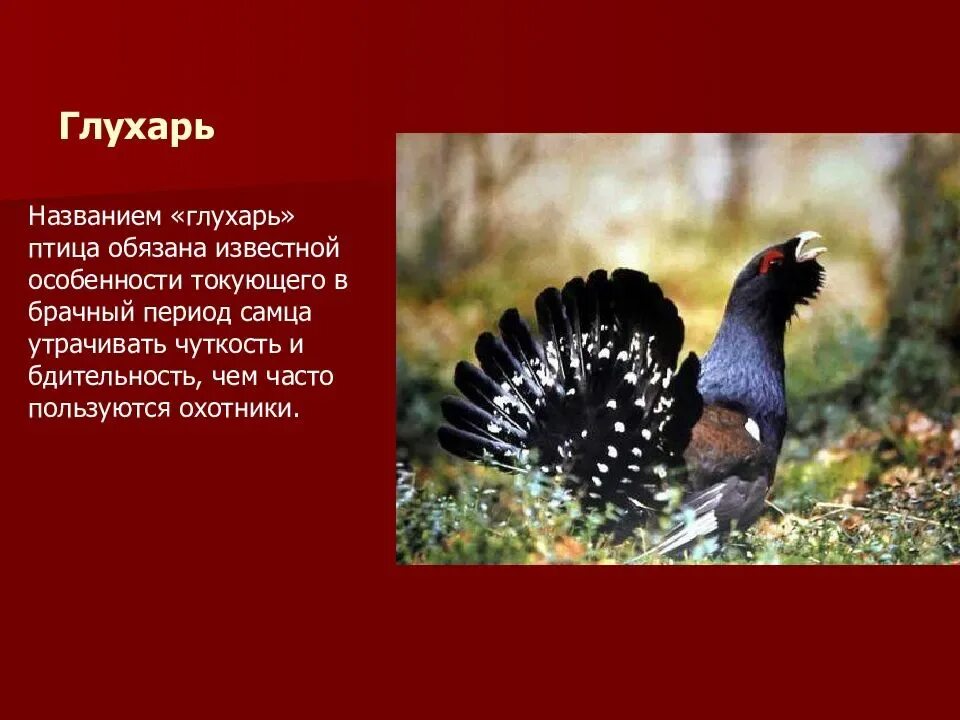 Глухарь

Названием «глухарь» птица обязана известной особенности токующего в брачный период самца утрачивать чуткость и бдительность, чем часто пользуются охотники.